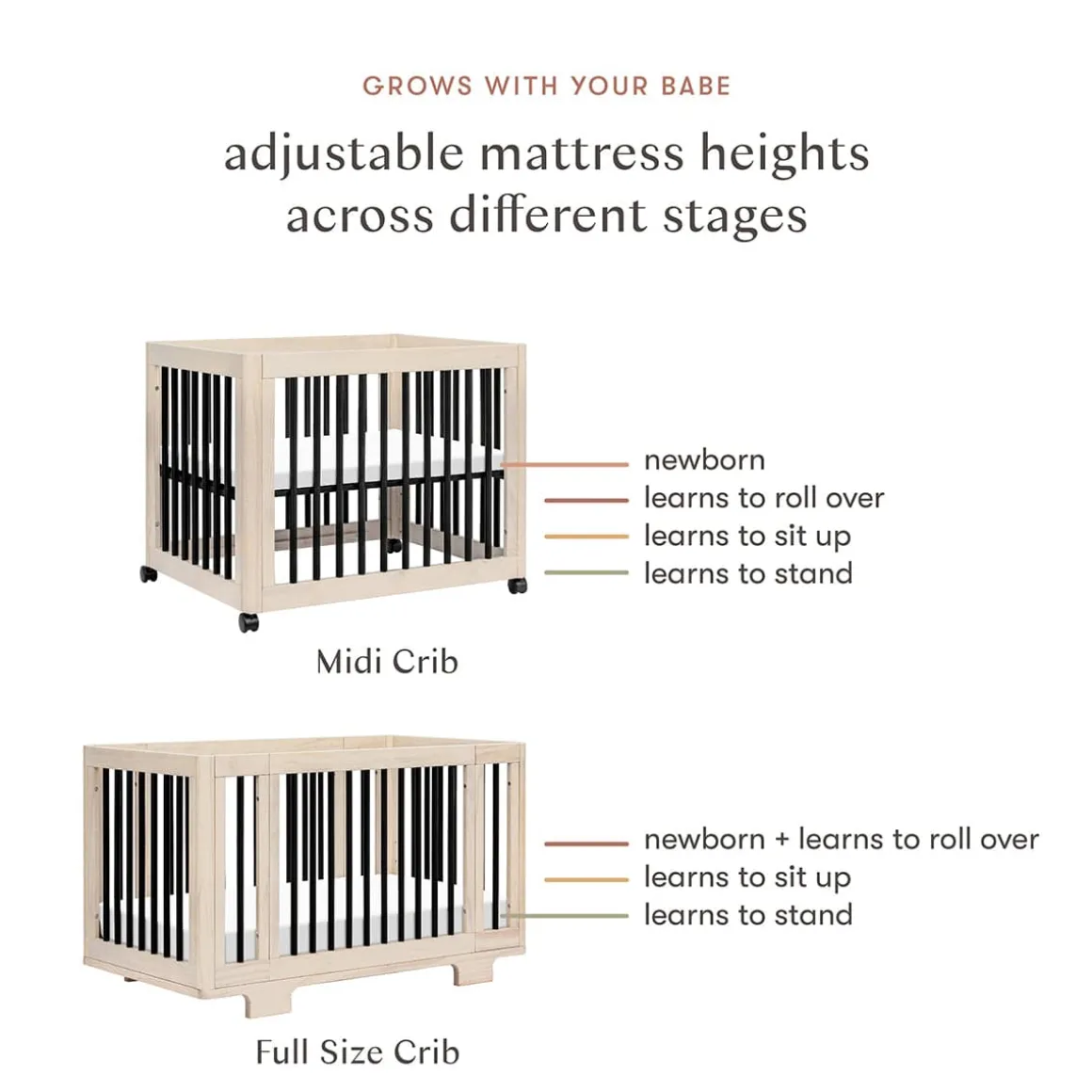 GROWS WITH YOUR BABE

adjustable mattress heights across different stages

newborn
learns to roll over
learns to sit up
learns to stand

Midi Crib

newborn + learns to roll over
learns to sit up
learns to stand

Full Size Crib